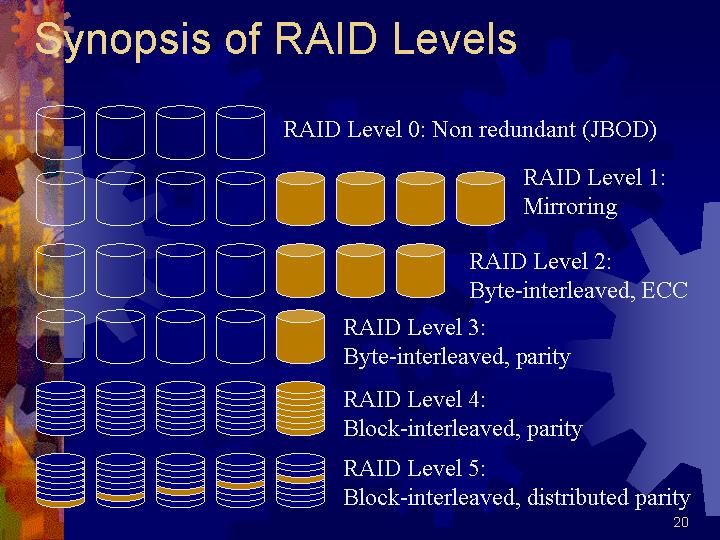 Synopsis of RAID Levels

RAID Level 0: Non redundant (JBOD)

RAID Level 1:
Mirroring

RAID Level 2:
Byte-interleaved, ECC

RAID Level 3:
Byte-interleaved, parity

RAID Level 4:
Block-interleaved, parity

RAID Level 5:
Block-interleaved, distributed parity

20